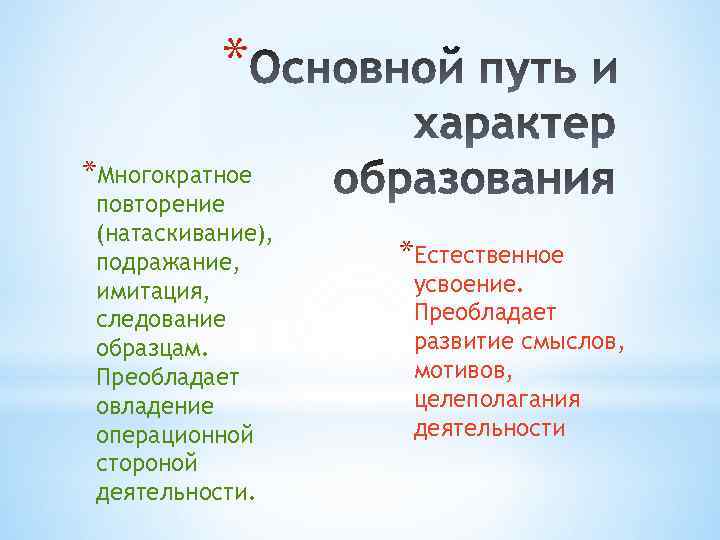 *Основной путь и характер образования

*Многократное повторение (натаскивание), подражание, имитация, следование образцам. Преобладает овладение операционной стороной деятельности.

*Естественное усвоение. Преобладает развитие смыслов, мотивов, целеполагания деятельности